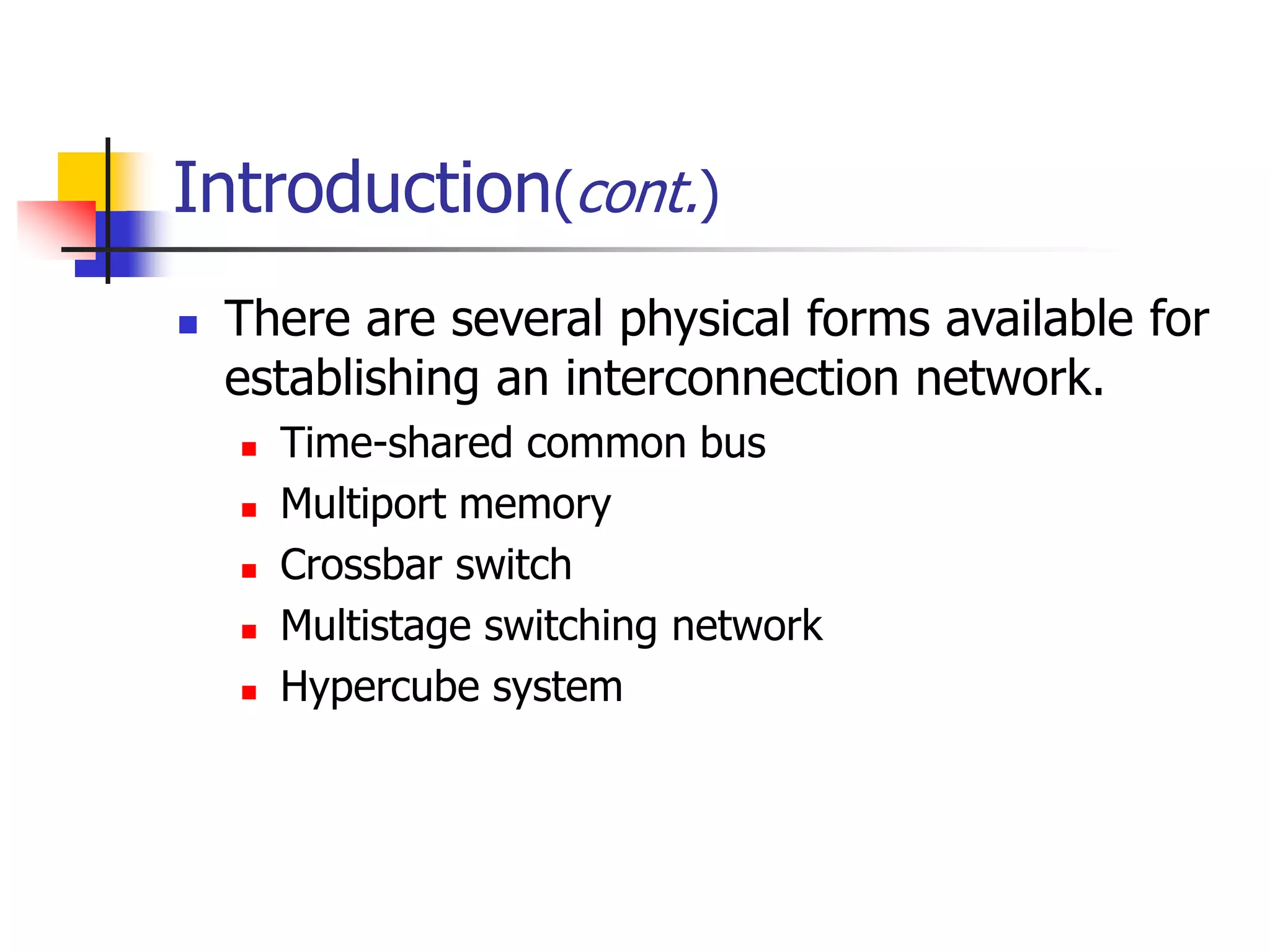 Introduction(cont.)

There are several physical forms available for establishing an interconnection network.

Time-shared common bus

Multiport memory

Crossbar switch

Multistage switching network

Hypercube system